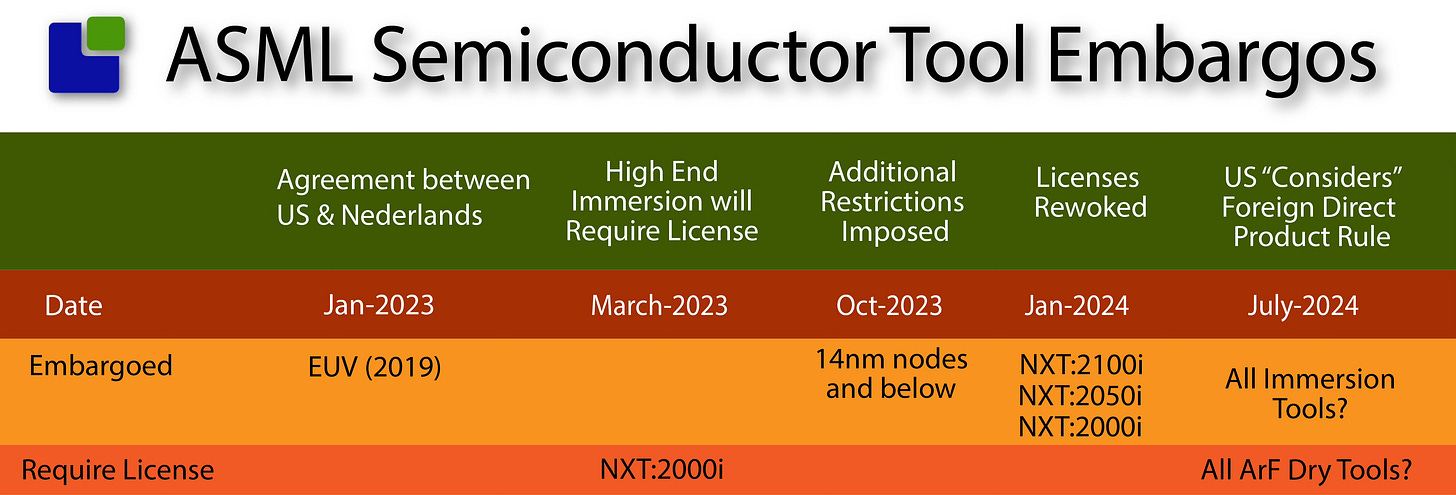 ASML Semiconductor Tool Embargos

| | Agreement between US & Nederlands | High End Immersion will Require License | Additional Restrictions Imposed | Licenses Rewoked | US “Considers” Foreign Direct Product Rule |
|---|---|---|---|---|---|
| Date | Jan-2023 | March-2023 | Oct-2023 | Jan-2024 | July-2024 |
| Embargoed | EUV (2019) | | 14nm nodes and below | NXT:2100i NXT:2050i NXT:2000i | All Immersion Tools? |
| Require License | | NXT:2000i | | | All ArF Dry Tools? |